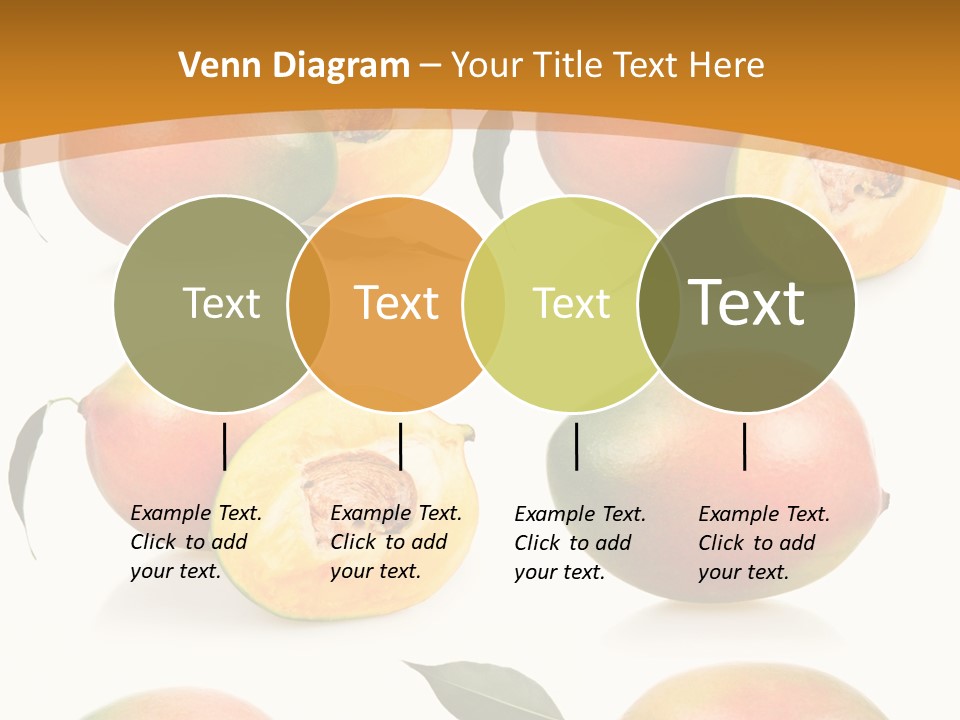 Venn Diagram – Your Title Text Here

Text

Text

Text

Text

Example Text. Click to add your text.

Example Text. Click to add your text.

Example Text. Click to add your text.

Example Text. Click to add your text.